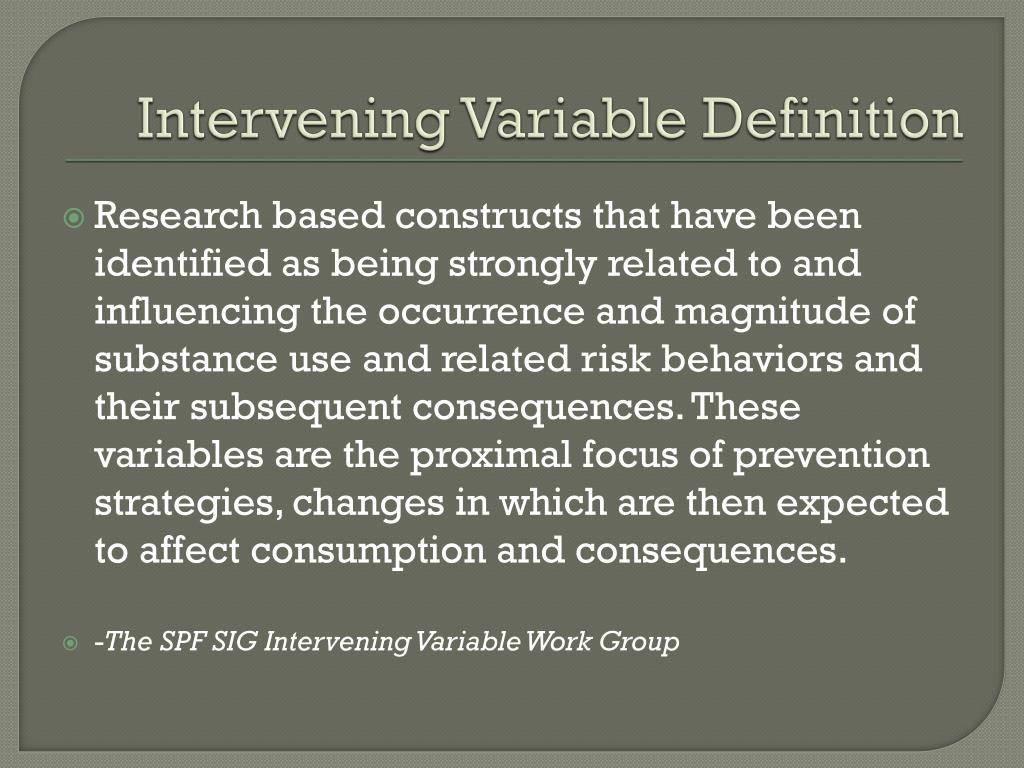 Intervening Variable Definition

Research based constructs that have been identified as being strongly related to and influencing the occurrence and magnitude of substance use and related risk behaviors and their subsequent consequences. These variables are the proximal focus of prevention strategies, changes in which are then expected to affect consumption and consequences.

-The SPF SIG Intervening Variable Work Group